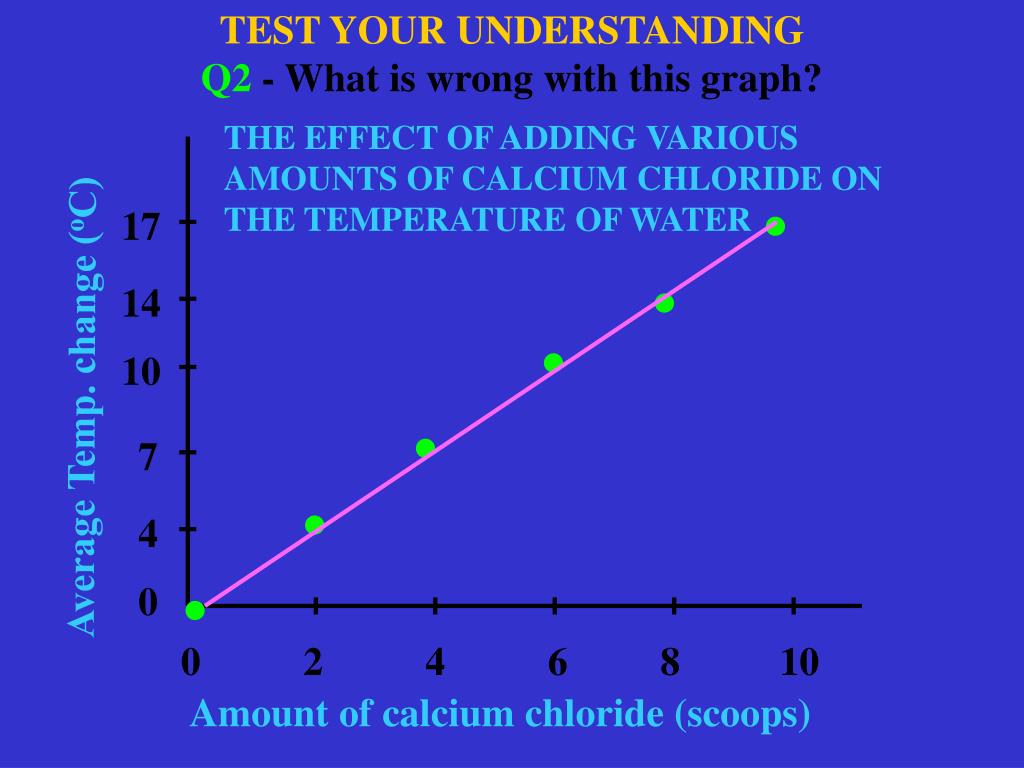 TEST YOUR UNDERSTANDING
Q2 - What is wrong with this graph?

THE EFFECT OF ADDING VARIOUS AMOUNTS OF CALCIUM CHLORIDE ON THE TEMPERATURE OF WATER

Average Temp. change (ºC)

17
14
10
7
4
0

0 2 4 6 8 10

Amount of calcium chloride (scoops)